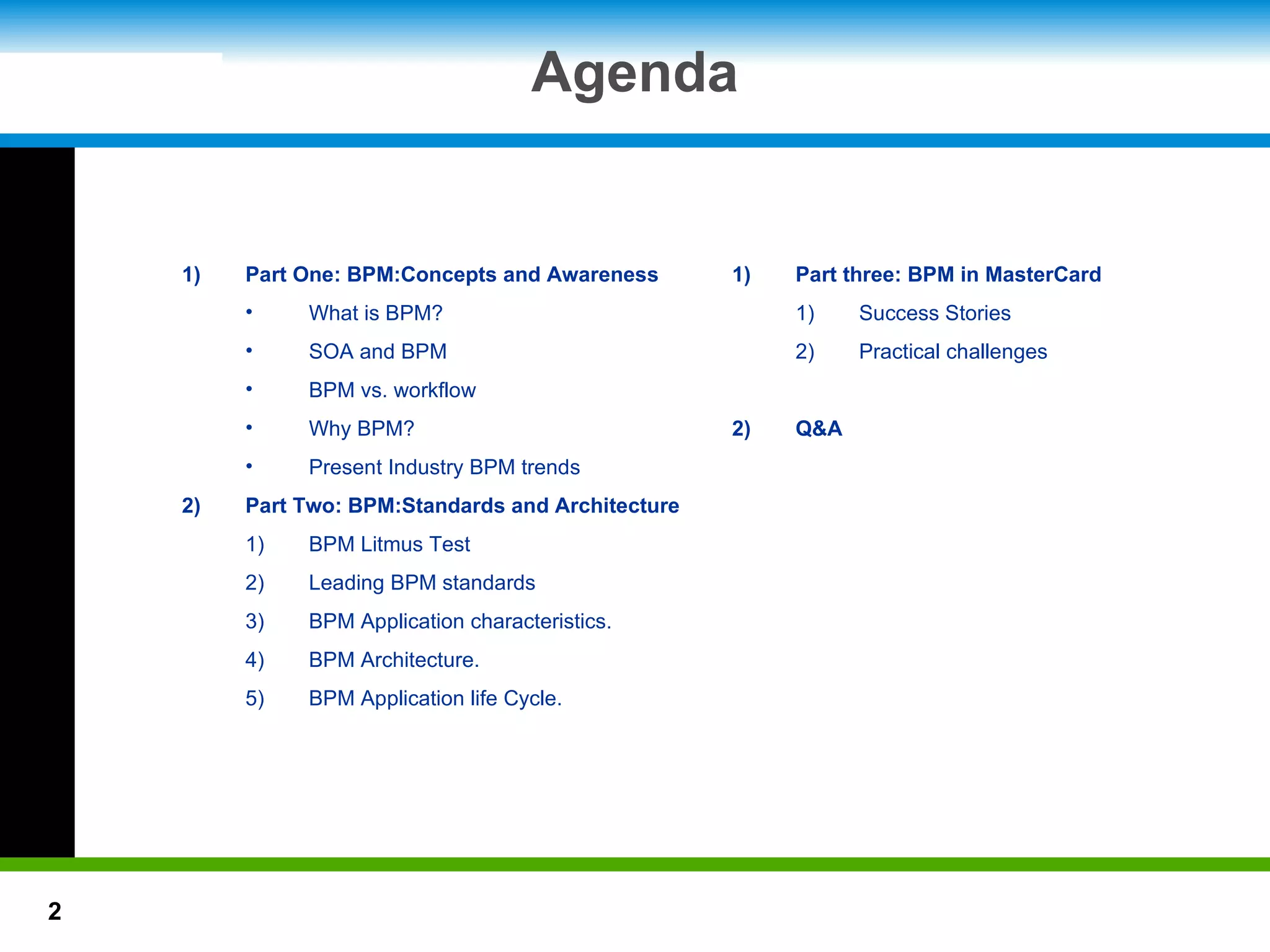 Agenda

1) Part One: BPM:Concepts and Awareness

• What is BPM?

• SOA and BPM

• BPM vs. workflow

• Why BPM?

• Present Industry BPM trends

2) Part Two: BPM:Standards and Architecture

1) BPM Litmus Test

2) Leading BPM standards

3) BPM Application characteristics.

4) BPM Architecture.

5) BPM Application life Cycle.

1) Part three: BPM in MasterCard

1) Success Stories

2) Practical challenges

2) Q&A

2